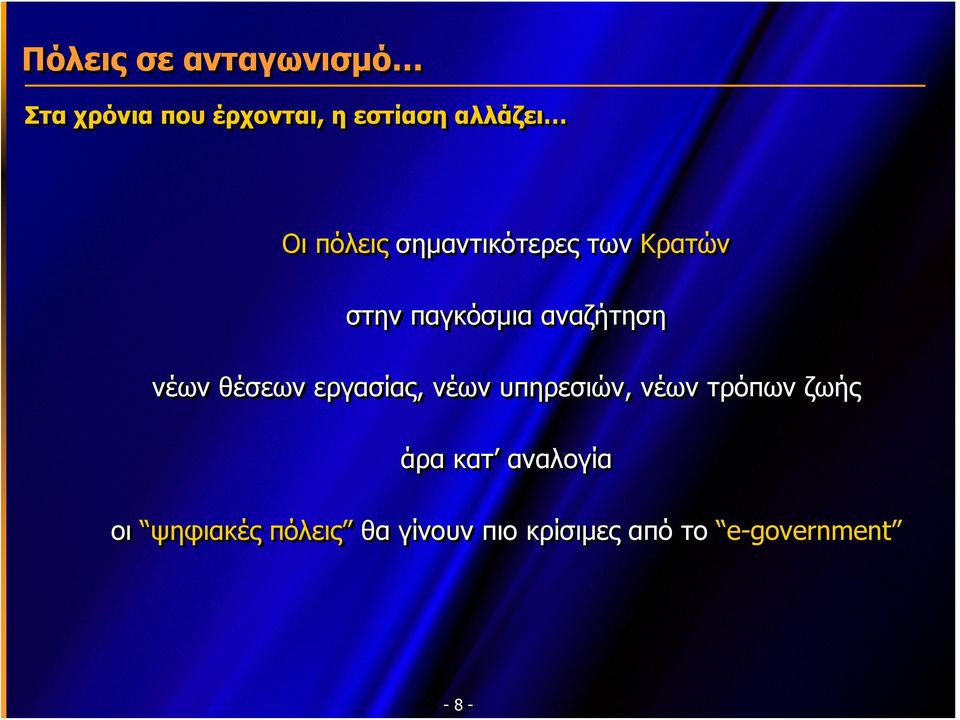 Πόλεις σε ανταγωνισμό…

Στα χρόνια που έρχονται, η εστίαση αλλάζει…

Οι πόλεις σημαντικότερες των Κρατών

στην παγκόσμια αναζήτηση

νέων θέσεων εργασίας, νέων υπηρεσιών, νέων τρόπων ζωής

άρα κατ’ αναλογία

οι “ψηφιακές πόλεις” θα γίνουν πιο κρίσιμες από το “e-government”

- 8 -